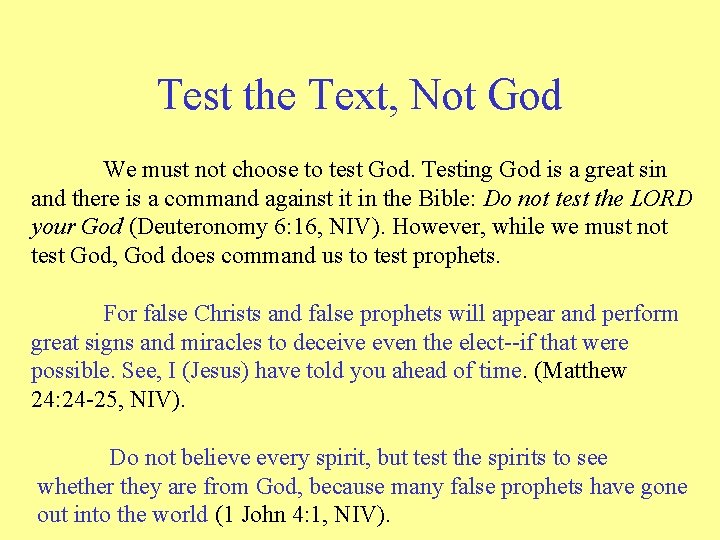 Test the Text, Not God

We must not choose to test God. Testing God is a great sin and there is a command against it in the Bible: Do not test the LORD your God (Deuteronomy 6:16, NIV). However, while we must not test God, God does command us to test prophets.

For false Christs and false prophets will appear and perform great signs and miracles to deceive even the elect--if that were possible. See, I (Jesus) have told you ahead of time. (Matthew 24:24-25, NIV).

Do not believe every spirit, but test the spirits to see whether they are from God, because many false prophets have gone out into the world (1 John 4:1, NIV).